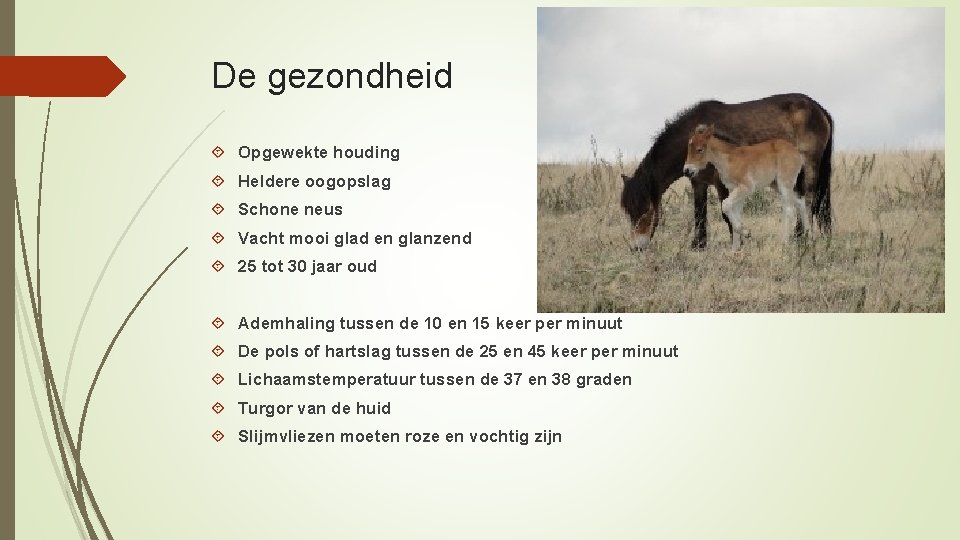 De gezondheid

Opgewekte houding
Heldere oogopslag
Schone neus
Vacht mooi glad en glanzend
25 tot 30 jaar oud

Ademhaling tussen de 10 en 15 keer per minuut
De pols of hartslag tussen de 25 en 45 keer per minuut
Lichaamstemperatuur tussen de 37 en 38 graden
Turgor van de huid
Slijmvliezen moeten roze en vochtig zijn